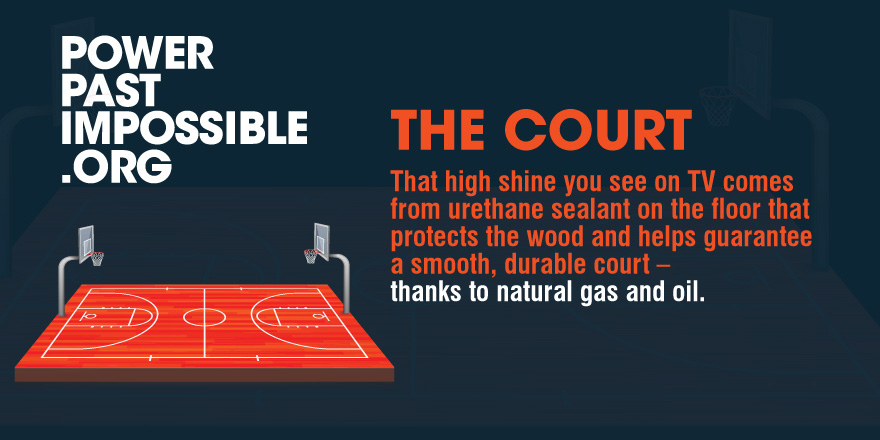 POWER
PAST
IMPOSSIBLE
.ORG

THE COURT

That high shine you see on TV comes from urethane sealant on the floor that protects the wood and helps guarantee a smooth, durable court – thanks to natural gas and oil.